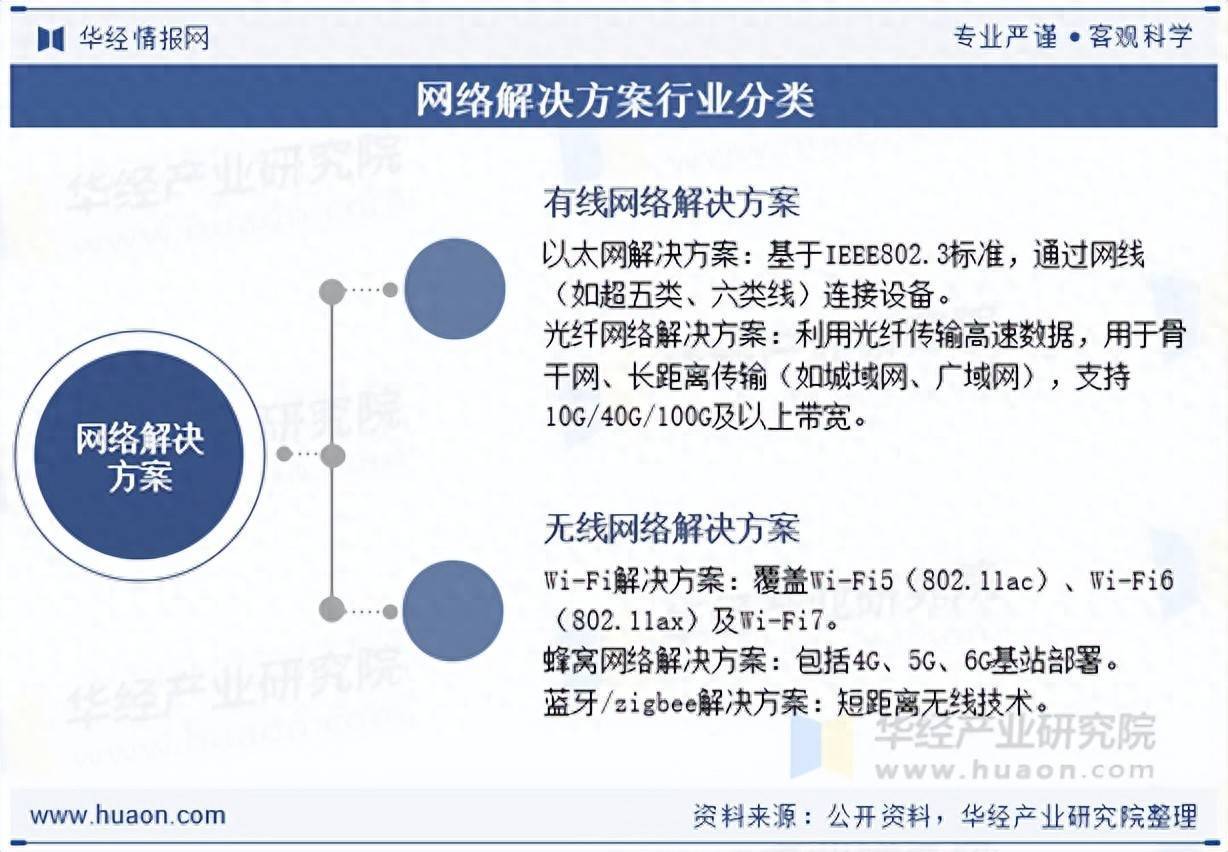 华经情报网

专业严谨 • 客观科学

网络解决方案行业分类

网络解决方案

有线网络解决方案

以太网解决方案：基于IEEE802.3标准，通过网线（如超五类、六类线）连接设备。

光纤网络解决方案：利用光纤传输高速数据，用于骨干网、长距离传输（如城域网、广域网），支持10G/40G/100G及以上带宽。

无线网络解决方案

Wi-Fi解决方案：覆盖Wi-Fi5（802.11ac）、Wi-Fi6（802.11ax）及Wi-Fi7。

蜂窝网络解决方案：包括4G、5G、6G基站部署。

蓝牙/zigbee解决方案：短距离无线技术。

华经产业研究院
www.huaon.com

www.huaon.com

资料来源：公开资料，华经产业研究院整理